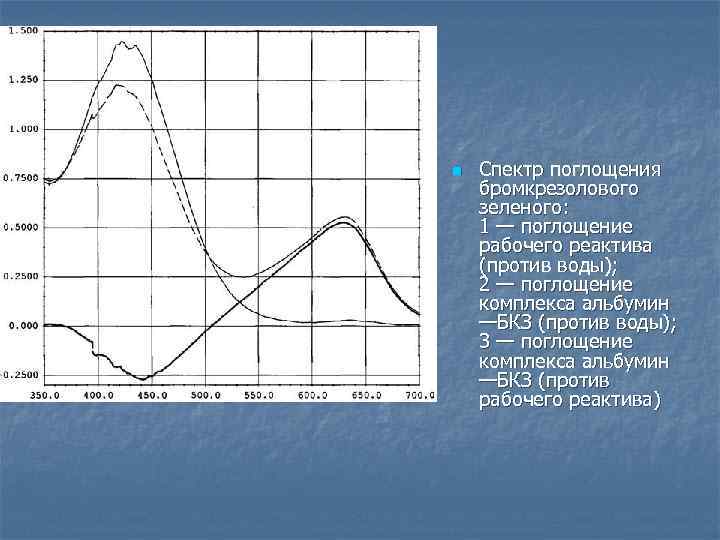 1.500
1.250
1.000
0.7500
0.5000
0.2500
0.000
-0.2500
350.0 400.0 450.0 500.0 550.0 600.0 650.0 700.0

Спектр поглощения бромкрезолового зеленого:
1 — поглощение рабочего реактива (против воды);
2 — поглощение комплекса альбумин —БКЗ (против воды);
3 — поглощение комплекса альбумин —БКЗ (против рабочего реактива)